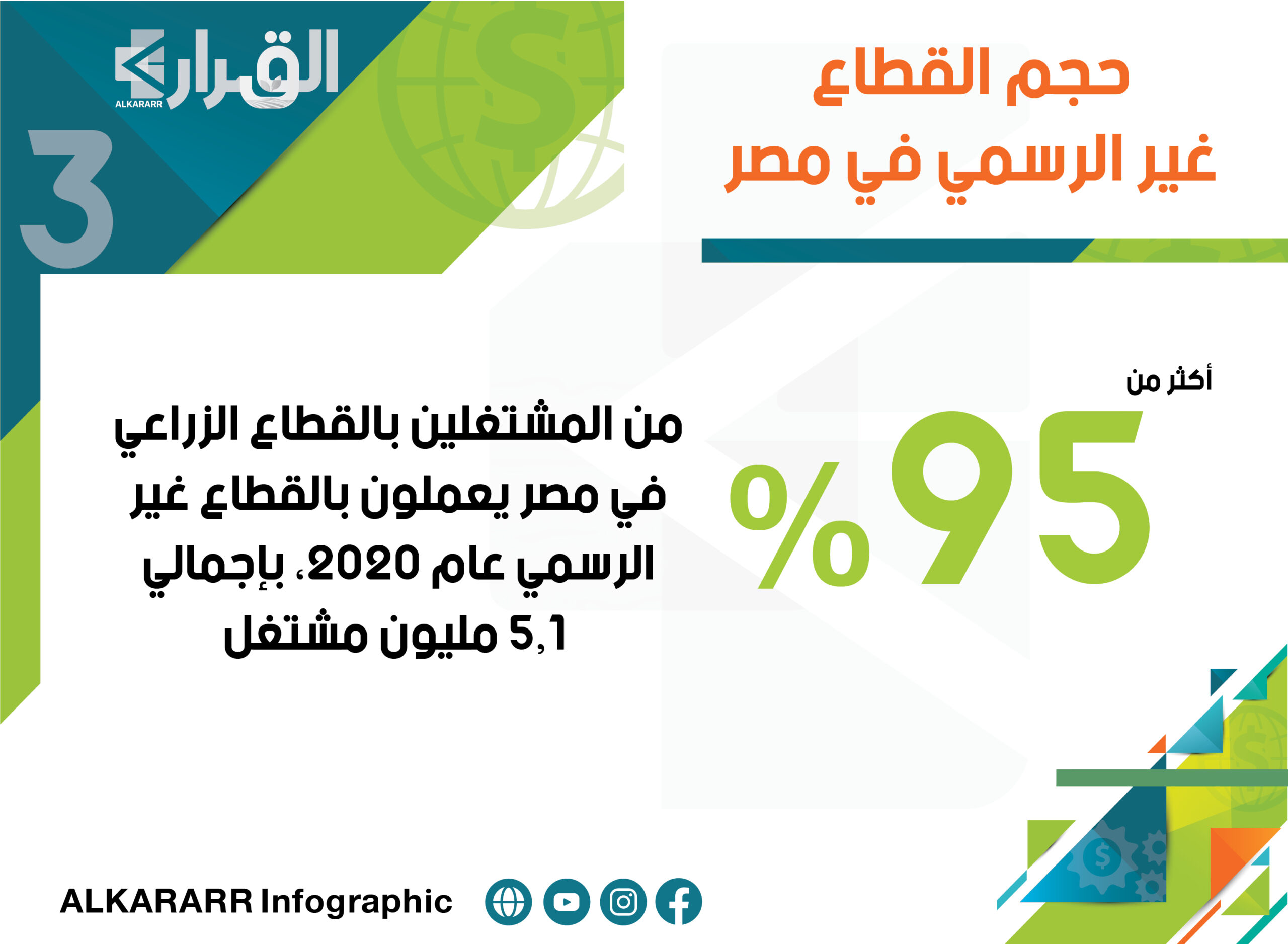 القرار
ALKARARR

3

حجم القطاع غير الرسمي في مصر

أكثر من

95%

من المشتغلين بالقطاع الزراعي في مصر يعملون بالقطاع غير الرسمي عام 2020، بإجمالي 5,1 مليون مشتغل

ALKARARR Infographic